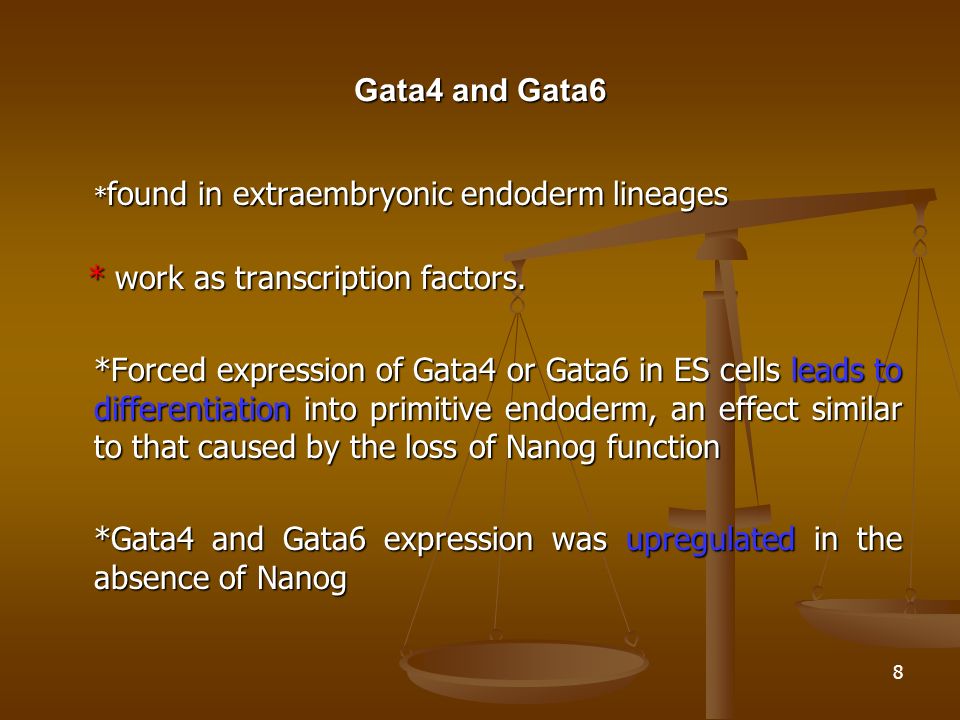 Gata4 and Gata6

*found in extraembryonic endoderm lineages

* work as transcription factors.

*Forced expression of Gata4 or Gata6 in ES cells leads to differentiation into primitive endoderm, an effect similar to that caused by the loss of Nanog function

*Gata4 and Gata6 expression was upregulated in the absence of Nanog

8